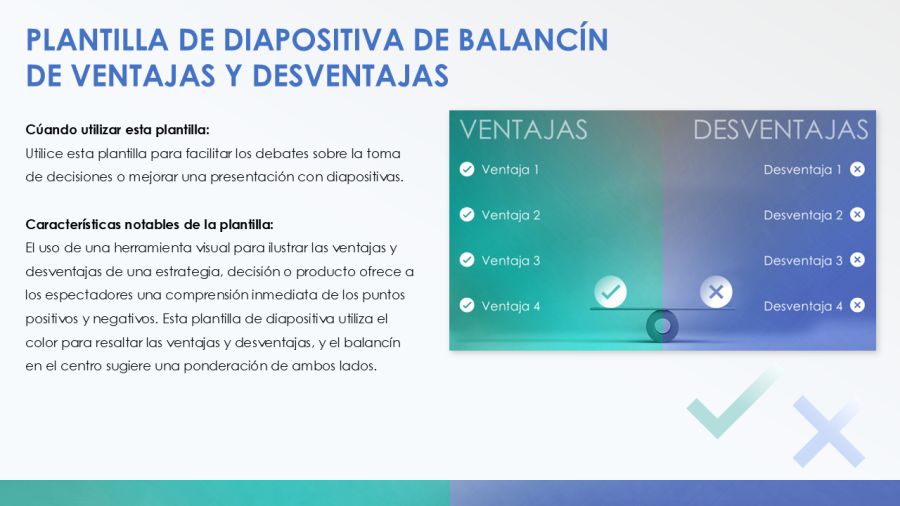 PLANTILLA DE DIAPOSITIVA DE BALANCÍN DE VENTAJAS Y DESVENTAJAS

Cúando utilizar esta plantilla:
Utilice esta plantilla para facilitar los debates sobre la toma de decisiones o mejorar una presentación con diapositivas.

Características notables de la plantilla:
El uso de una herramienta visual para ilustrar las ventajas y desventajas de una estrategia, decisión o producto ofrece a los espectadores una comprensión inmediata de los puntos positivos y negativos. Esta plantilla de diapositiva utiliza el color para resaltar las ventajas y desventajas, y el balancín en el centro sugiere una ponderación de ambos lados.

VENTAJAS
Ventaja 1
Ventaja 2
Ventaja 3
Ventaja 4

DESVENTAJAS
Desventaja 1
Desventaja 2
Desventaja 3
Desventaja 4